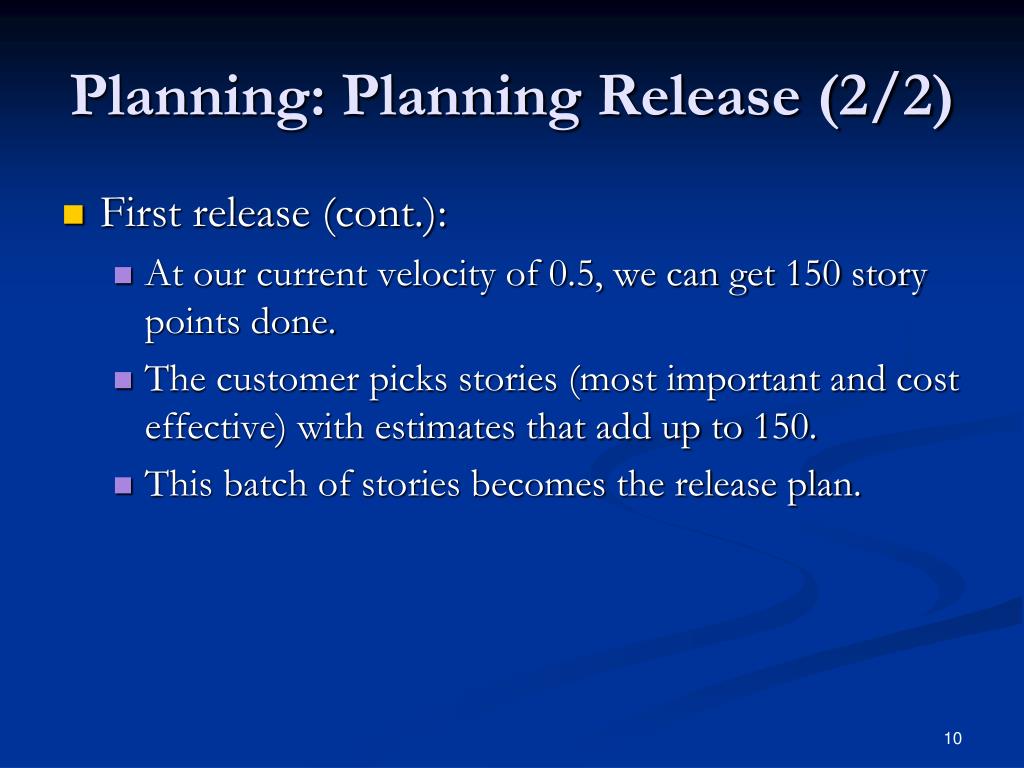 Planning: Planning Release (2/2)

First release (cont.):

At our current velocity of 0.5, we can get 150 story points done.

The customer picks stories (most important and cost effective) with estimates that add up to 150.

This batch of stories becomes the release plan.

10